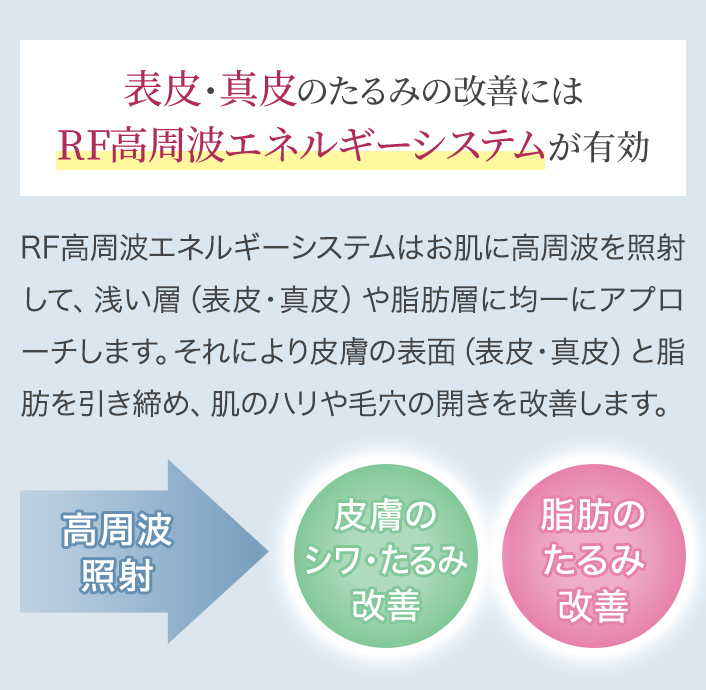 表皮・真皮のたるみの改善には
RF高周波エネルギーシステムが有効

RF高周波エネルギーシステムはお肌に高周波を照射して、浅い層（表皮・真皮）や脂肪層に均一にアプローチします。それにより皮膚の表面（表皮・真皮）と脂肪を引き締め、肌のハリや毛穴の開きを改善します。

高周波
照射

皮膚の
シワ・たるみ
改善

脂肪の
たるみ
改善